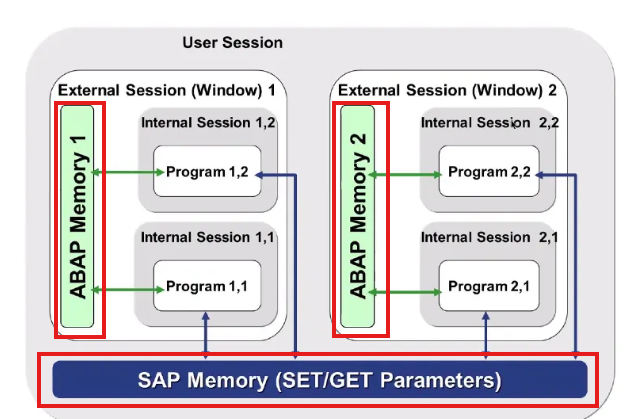 User Session

External Session (Window) 1

ABAP Memory 1

Internal Session 1,2

Program 1,2

Internal Session 1,1

Program 1,1

External Session (Window) 2

ABAP Memory 2

Internal Session 2,2

Program 2,2

Internal Session 2,1

Program 2,1

SAP Memory (SET/GET Parameters)